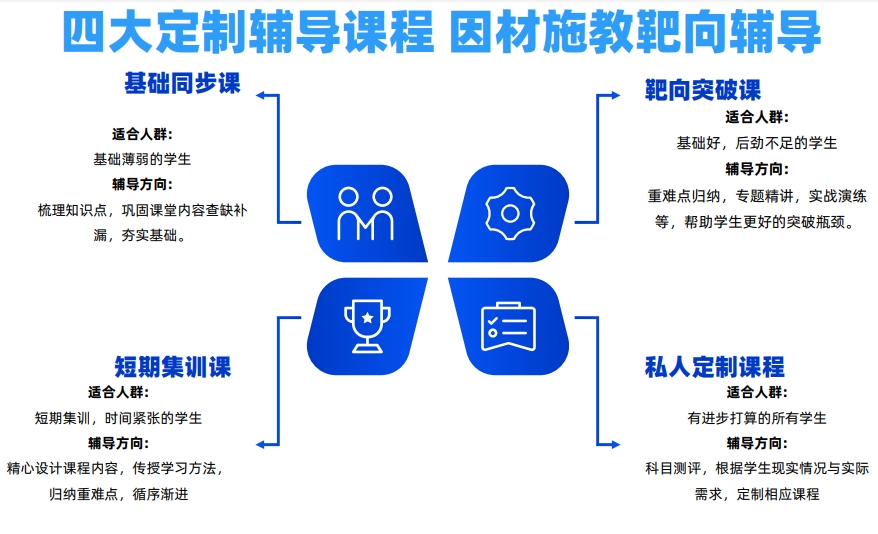 四大定制辅导课程 因材施教靶向辅导

基础同步课

适合人群:

基础薄弱的学生

辅导方向:

梳理知识点，巩固课堂内容查缺补漏，夯实基础。

靶向突破课

适合人群:

基础好，后劲不足的学生

辅导方向:

重难点归纳，专题精讲，实战演练等，帮助学生更好的突破瓶颈。

短期集训课

适合人群:

短期集训，时间紧张的学生

辅导方向:

精心设计课程内容，传授学习方法，归纳重难点，循序渐进

私人定制课程

适合人群:

有进步打算的所有学生

辅导方向:

科目测评，根据学生现实情况与实际需求，定制相应课程